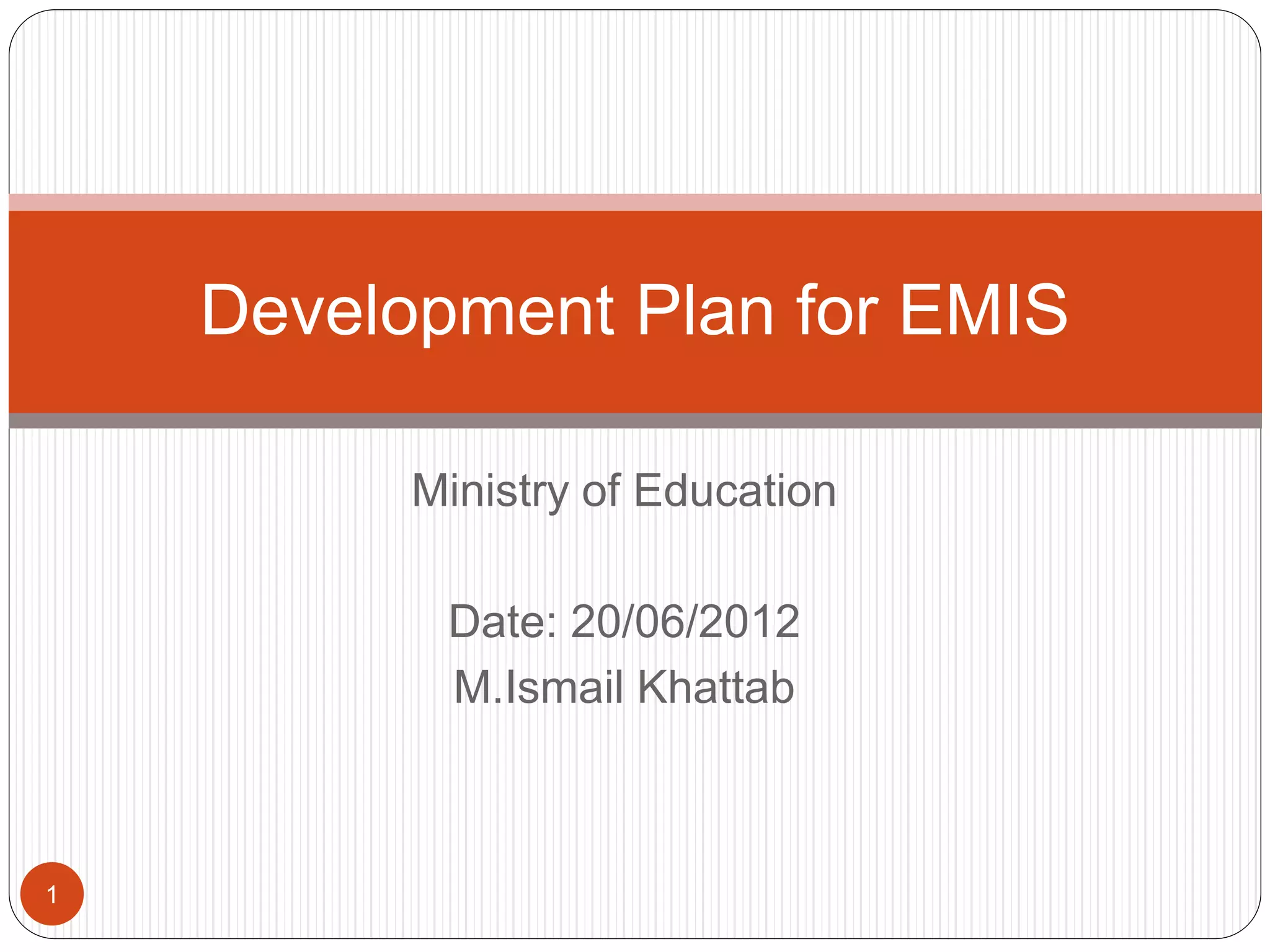 Development Plan for EMIS

Ministry of Education

Date: 20/06/2012
M.Ismail Khattab

1